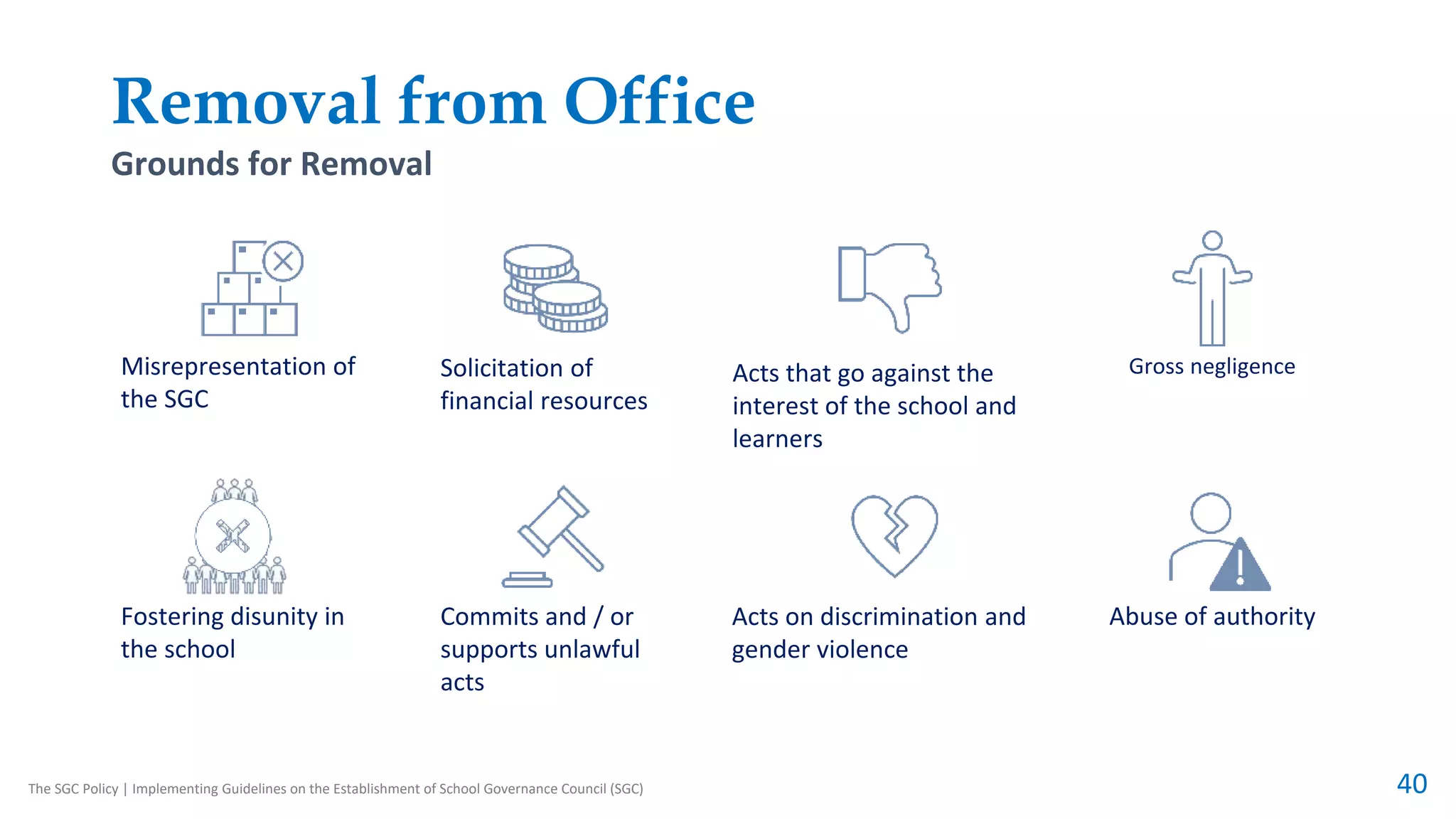 Removal from Office

Grounds for Removal

Misrepresentation of the SGC

Solicitation of financial resources

Acts that go against the interest of the school and learners

Gross negligence

Fostering disunity in the school

Commits and / or supports unlawful acts

Acts on discrimination and gender violence

Abuse of authority

The SGC Policy | Implementing Guidelines on the Establishment of School Governance Council (SGC)

40